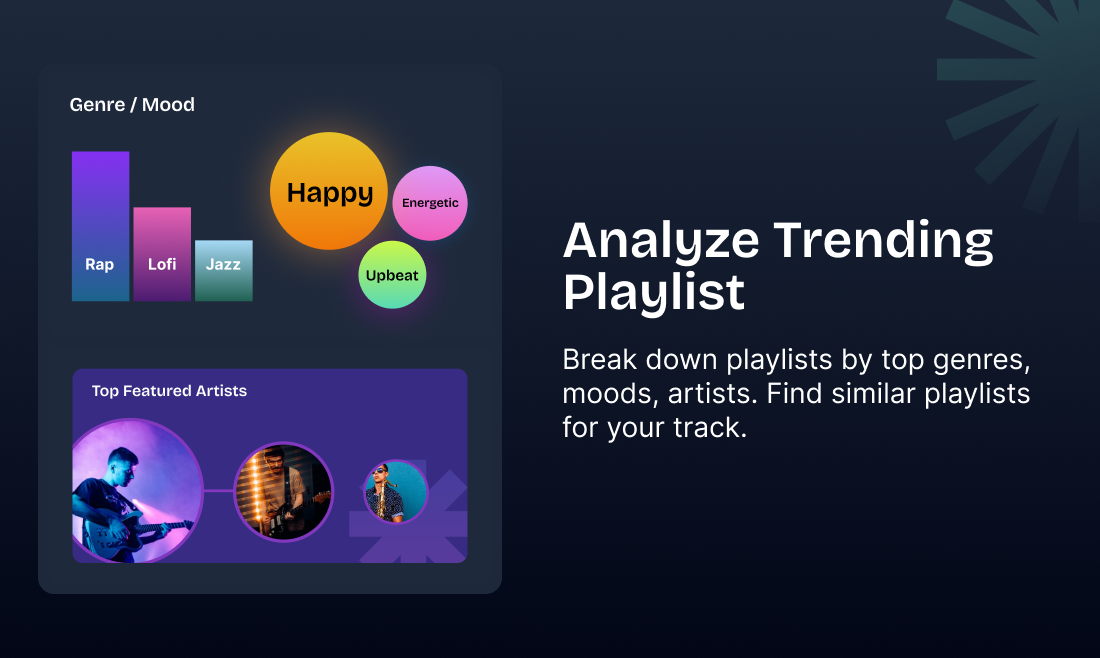 Genre / Mood

Rap

Lofi

Jazz

Happy

Energetic

Upbeat

Top Featured Artists

Analyze Trending Playlist

Break down playlists by top genres, moods, artists. Find similar playlists for your track.